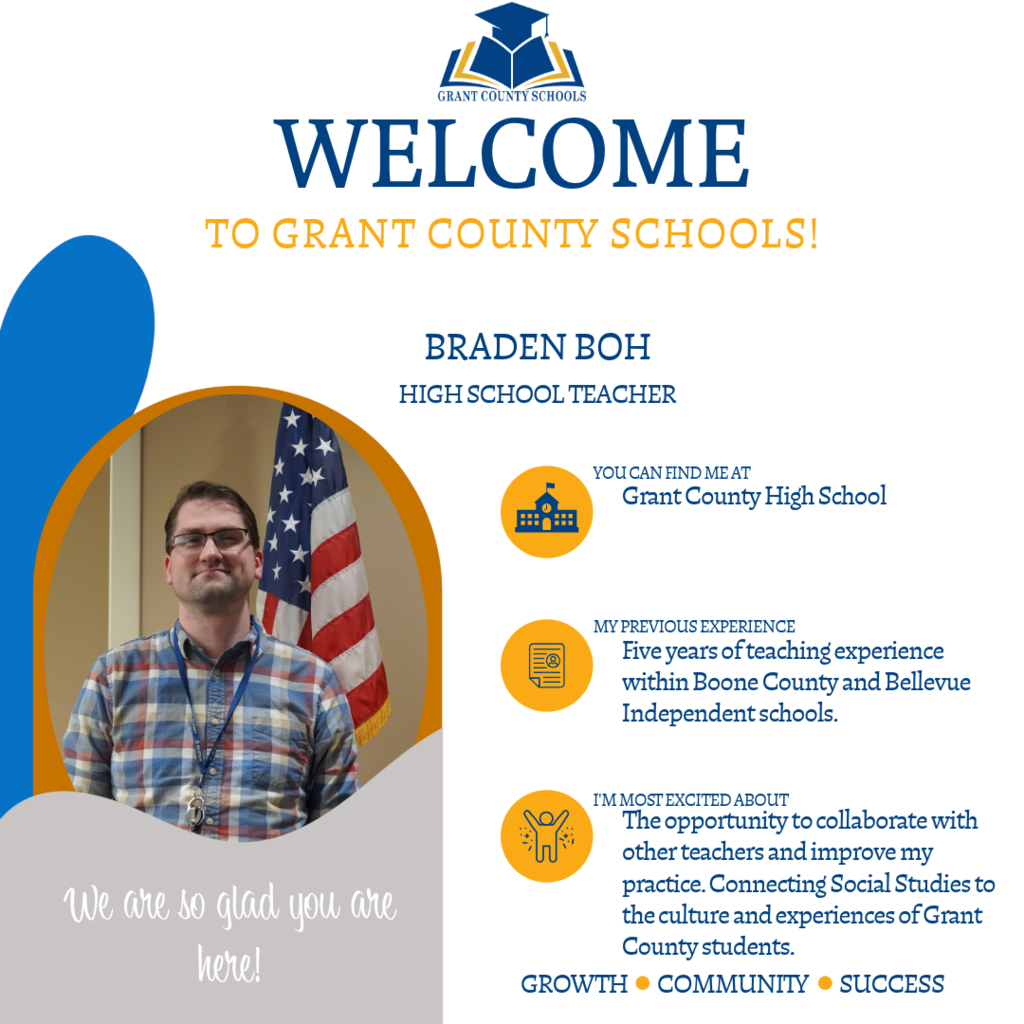 GRANT COUNTY SCHOOLS

WELCOME

TO GRANT COUNTY SCHOOLS!

BRADEN BOH

HIGH SCHOOL TEACHER

YOU CAN FIND ME AT
Grant County High School

MY PREVIOUS EXPERIENCE
Five years of teaching experience within Boone County and Bellevue Independent schools.

I'M MOST EXCITED ABOUT
The opportunity to collaborate with other teachers and improve my practice. Connecting Social Studies to the culture and experiences of Grant County students.

We are so glad you are here!

GROWTH • COMMUNITY • SUCCESS